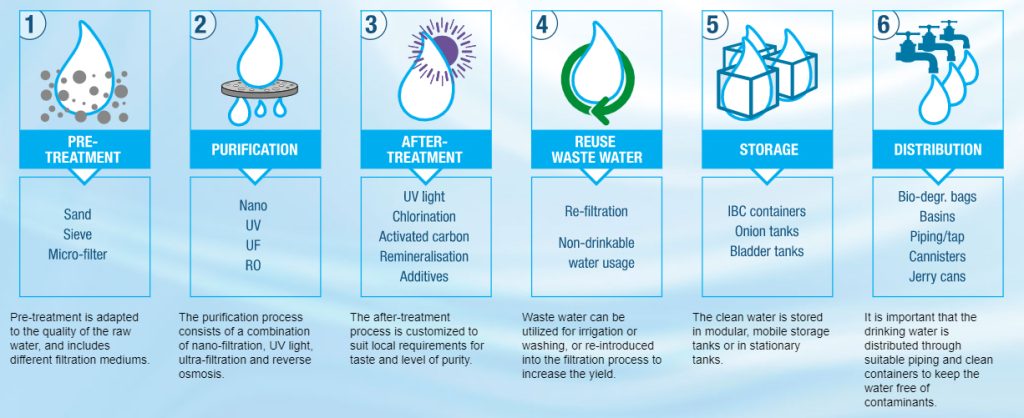 1
PRE-TREATMENT

Sand
Sieve
Micro-filter

Pre-treatment is adapted to the quality of the raw water, and includes different filtration mediums.

2
PURIFICATION

Nano
UV
UF
RO

The purification process consists of a combination of nano-filtration, UV light, ultra-filtration and reverse osmosis.

3
AFTER-TREATMENT

UV light
Chlorination
Activated carbon
Remineralisation
Additives

The after-treatment process is customized to suit local requirements for taste and level of purity.

4
REUSE WASTE WATER

Re-filtration

Non-drinkable water usage

Waste water can be utilized for irrigation or washing, or re-introduced into the filtration process to increase the yield.

5
STORAGE

IBC containers
Onion tanks
Bladder tanks

The clean water is stored in modular, mobile storage tanks or in stationary tanks.

6
DISTRIBUTION

Bio-degr. bags
Basins
Piping/tap
Cannisters
Jerry cans

It is important that the drinking water is distributed through suitable piping and clean containers to keep the water free of contaminants.